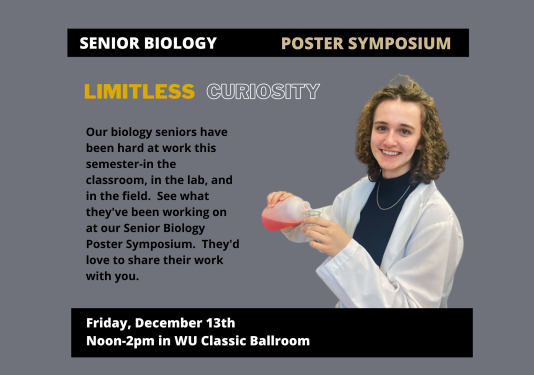 SENIOR BIOLOGY POSTER SYMPOSIUM

LIMITLESS CURIOSITY

Our biology seniors have been hard at work this semester-in the classroom, in the lab, and in the field. See what they've been working on at our Senior Biology Poster Symposium. They'd love to share their work with you.

Friday, December 13th
Noon-2pm in WU Classic Ballroom